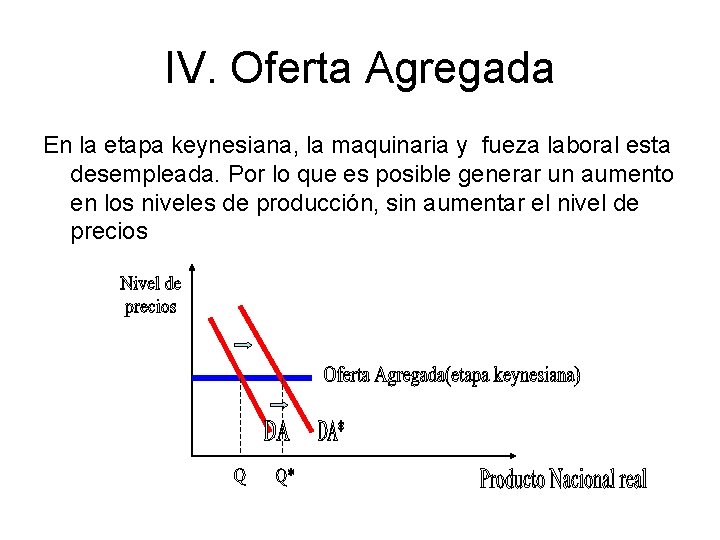 IV. Oferta Agregada

En la etapa keynesiana, la maquinaria y fueza laboral esta desempleada. Por lo que es posible generar un aumento en los niveles de producción, sin aumentar el nivel de precios

Nivel de precios

Oferta Agregada(etapa keynesiana)

DA

DA*

Q

Q*

Producto Nacional real